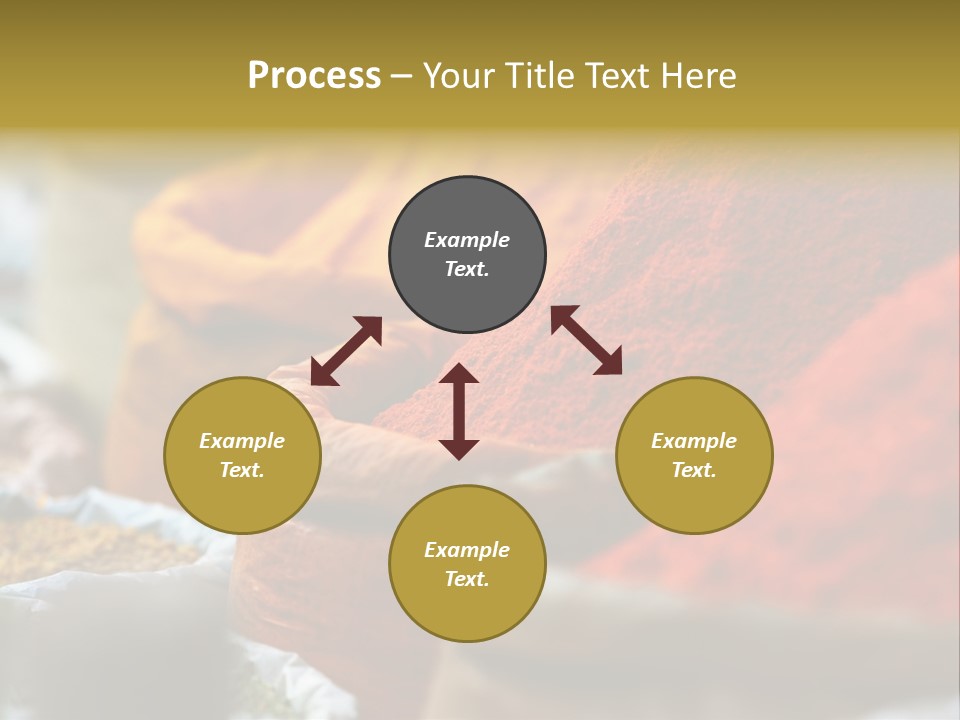 Process – Your Title Text Here

Example Text.

Example Text.

Example Text.

Example Text.